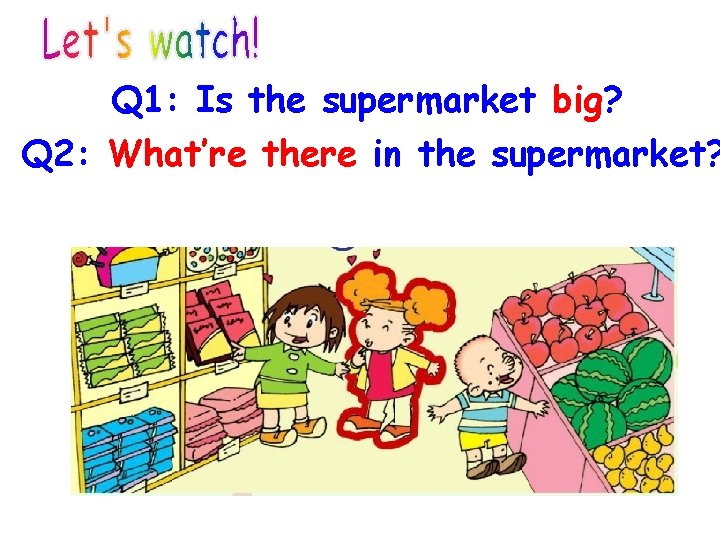 Let's watch!

Q1: Is the supermarket big?

Q2: What're there in the supermarket?